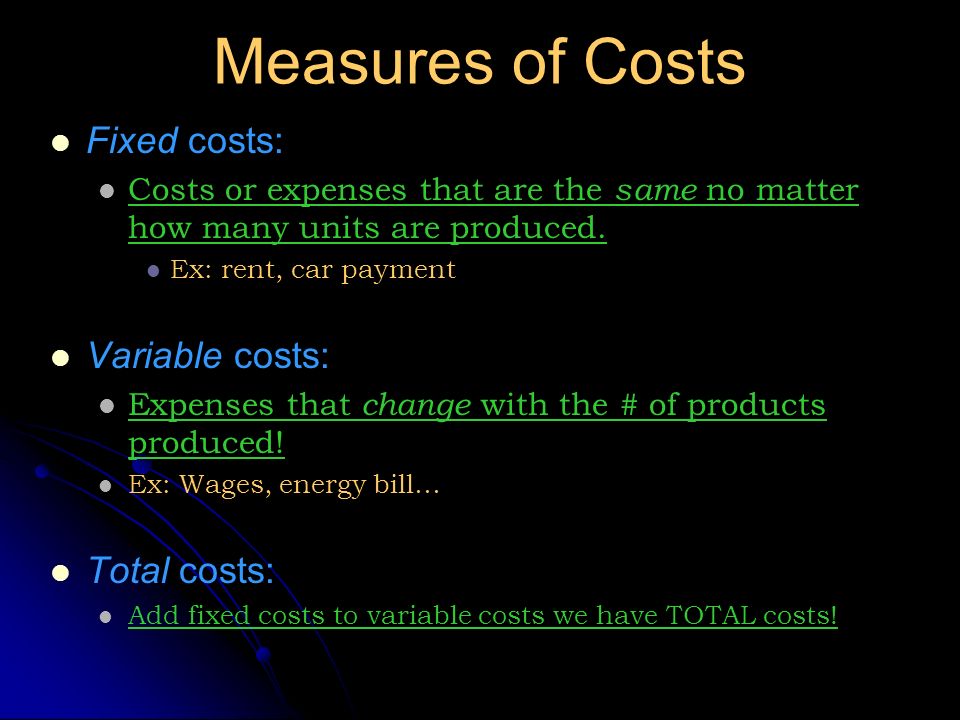 Measures of Costs

Fixed costs:

Costs or expenses that are the same no matter how many units are produced.

Ex: rent, car payment

Variable costs:

Expenses that change with the # of products produced!

Ex: Wages, energy bill…

Total costs:

Add fixed costs to variable costs we have TOTAL costs!